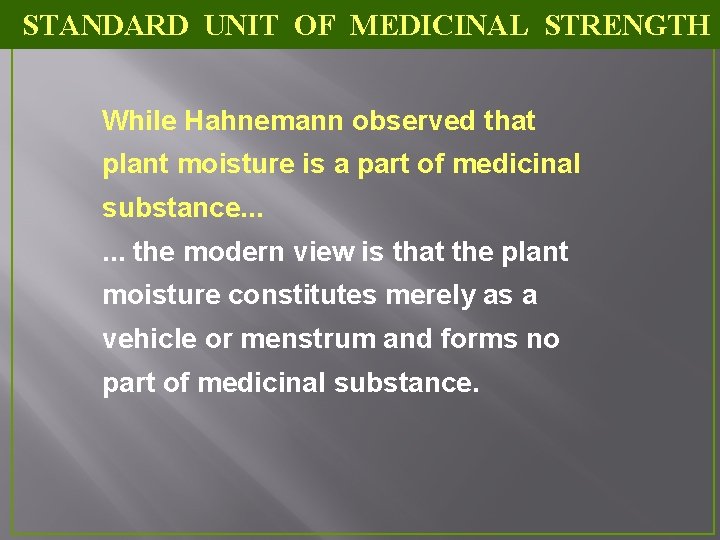 STANDARD UNIT OF MEDICINAL STRENGTH

While Hahnemann observed that plant moisture is a part of medicinal substance...

... the modern view is that the plant moisture constitutes merely as a vehicle or menstrum and forms no part of medicinal substance.